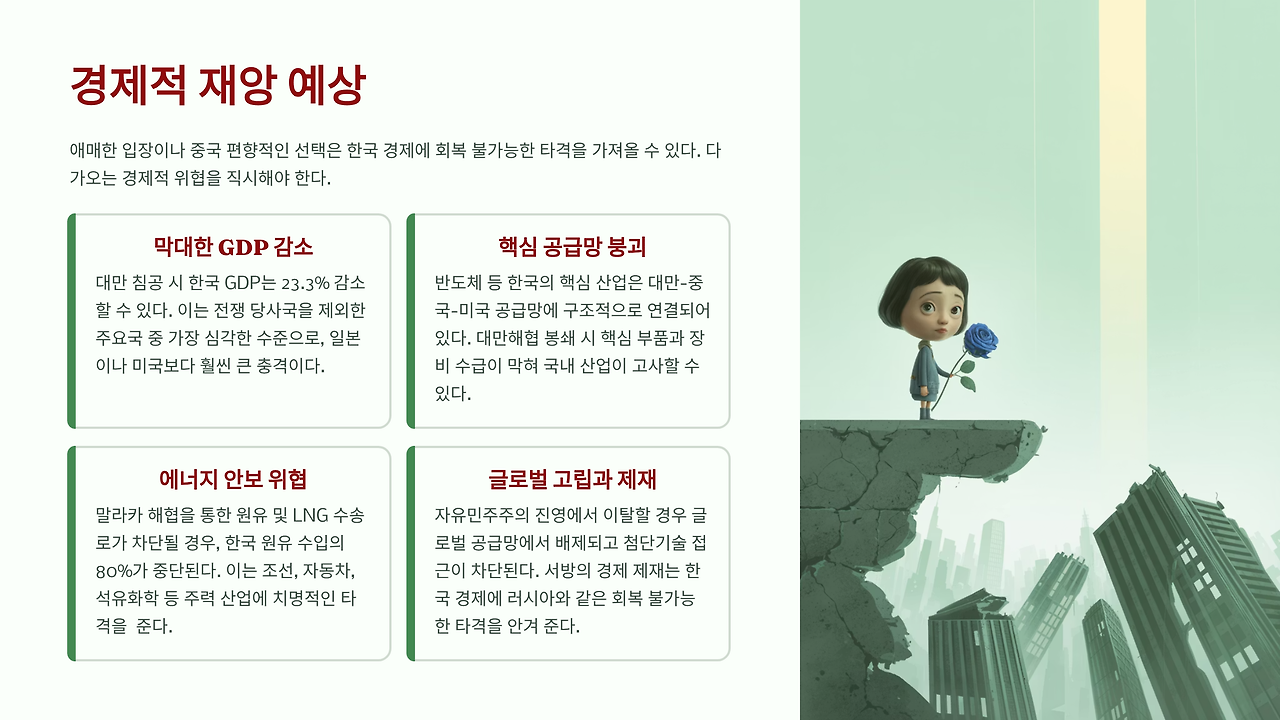 경제적 재앙 예상

애매한 입장이나 중국 편향적인 선택은 한국 경제에 회복 불가능한 타격을 가져올 수 있다. 다가오는 경제적 위협을 직시해야 한다.

막대한 GDP 감소

대만 침공 시 한국 GDP는 23.3% 감소할 수 있다. 이는 전쟁 당사국을 제외한 주요국 중 가장 심각한 수준으로, 일본이나 미국보다 훨씬 큰 충격이다.

핵심 공급망 붕괴

반도체 등 한국의 핵심 산업은 대만-중국-미국 공급망에 구조적으로 연결되어 있다. 대만해협 봉쇄 시 핵심 부품과 장비 수급이 막혀 국내 산업이 고사할 수 있다.

에너지 안보 위협

말라카 해협을 통한 원유 및 LNG 수송로가 차단될 경우, 한국 원유 수입의 80%가 중단된다. 이는 조선, 자동차, 석유화학 등 주력 산업에 치명적인 타격을 준다.

글로벌 고립과 제재

자유민주주의 진영에서 이탈할 경우 글로벌 공급망에서 배제되고 첨단기술 접근이 차단된다. 서방의 경제 제재는 한국 경제에 러시아와 같은 회복 불가능한 타격을 안겨 준다.